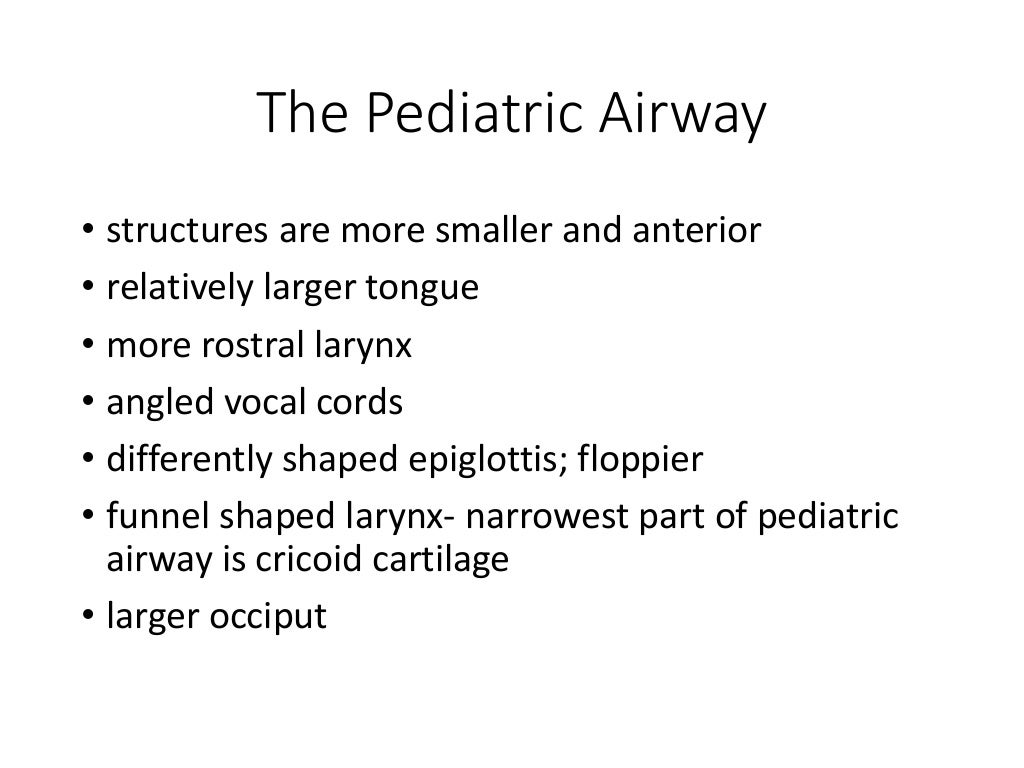 The Pediatric Airway

• structures are more smaller and anterior
• relatively larger tongue
• more rostral larynx
• angled vocal cords
• differently shaped epiglottis; floppier
• funnel shaped larynx- narrowest part of pediatric airway is cricoid cartilage
• larger occiput